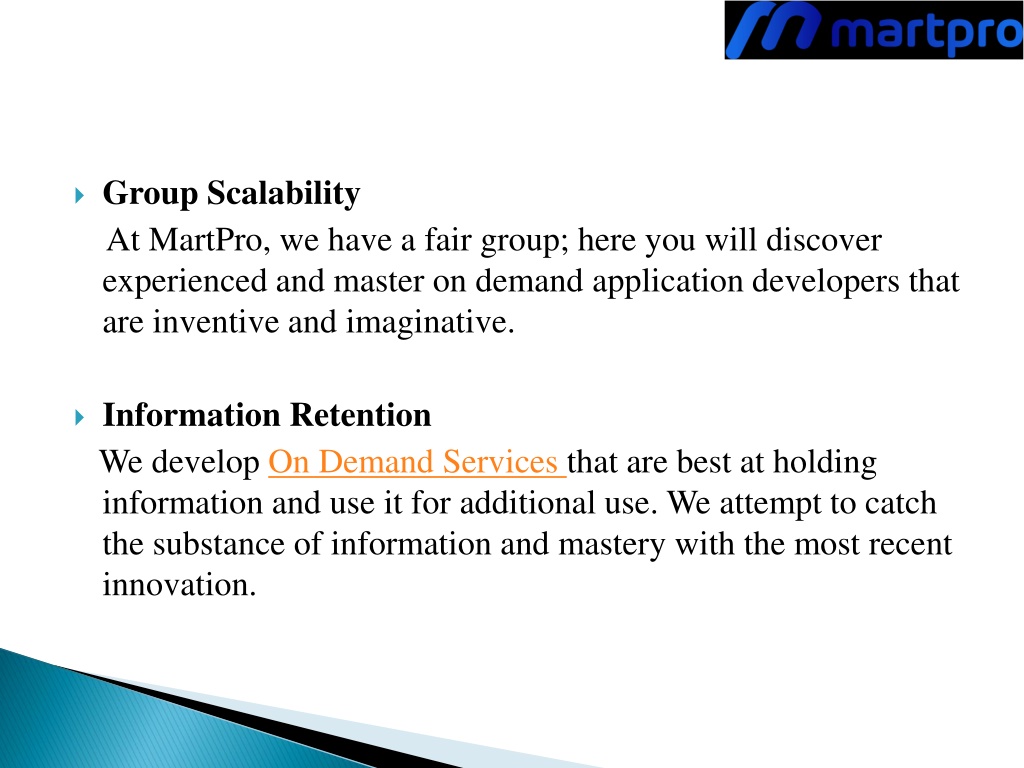 martpro

Group Scalability

At MartPro, we have a fair group; here you will discover experienced and master on demand application developers that are inventive and imaginative.

Information Retention

We develop On Demand Services that are best at holding information and use it for additional use. We attempt to catch the substance of information and mastery with the most recent innovation.